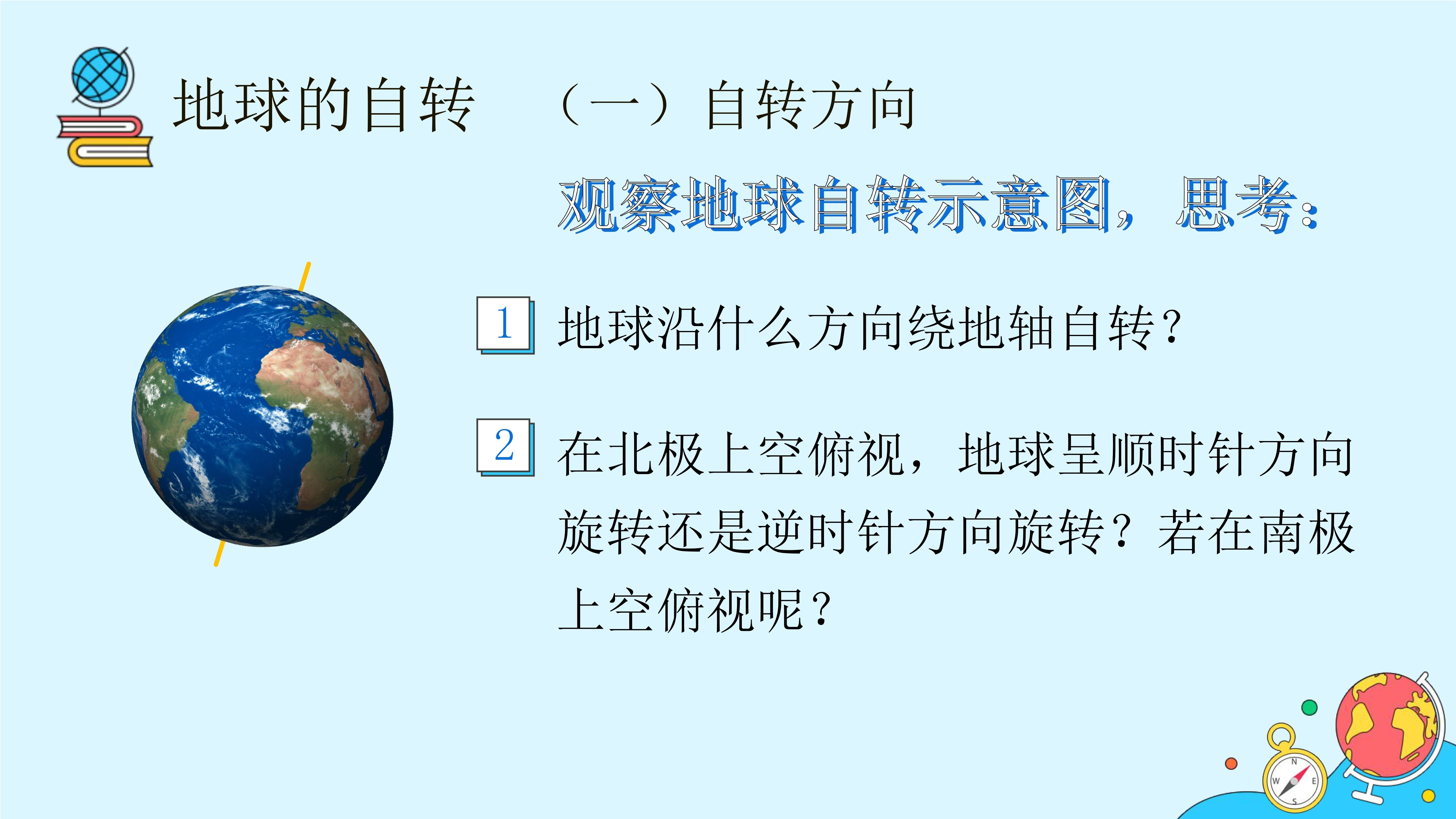 地球的自转　（一）自转方向

观察地球自转示意图，思考：

1 地球沿什么方向绕地轴自转？

2 在北极上空俯视，地球呈顺时针方向旋转还是逆时针方向旋转？若在南极上空俯视呢？

N W E S